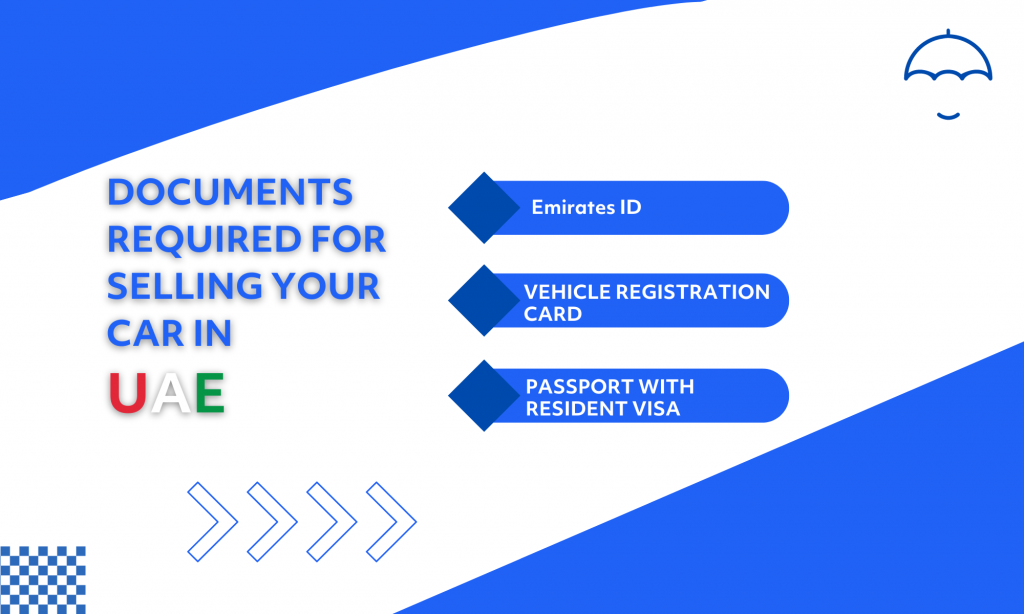 DOCUMENTS REQUIRED FOR SELLING YOUR CAR IN

UAE

Emirates ID

VEHICLE REGISTRATION CARD

PASSPORT WITH RESIDENT VISA